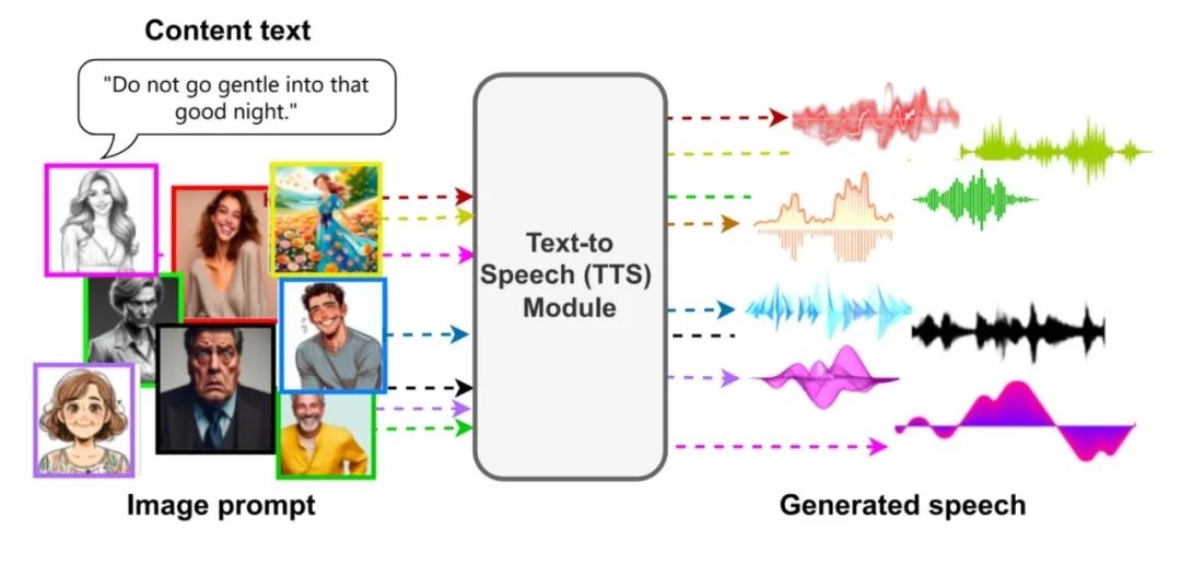 Content text

"Do not go gentle into that good night."

Text-to Speech (TTS) Module

Image prompt

Generated speech